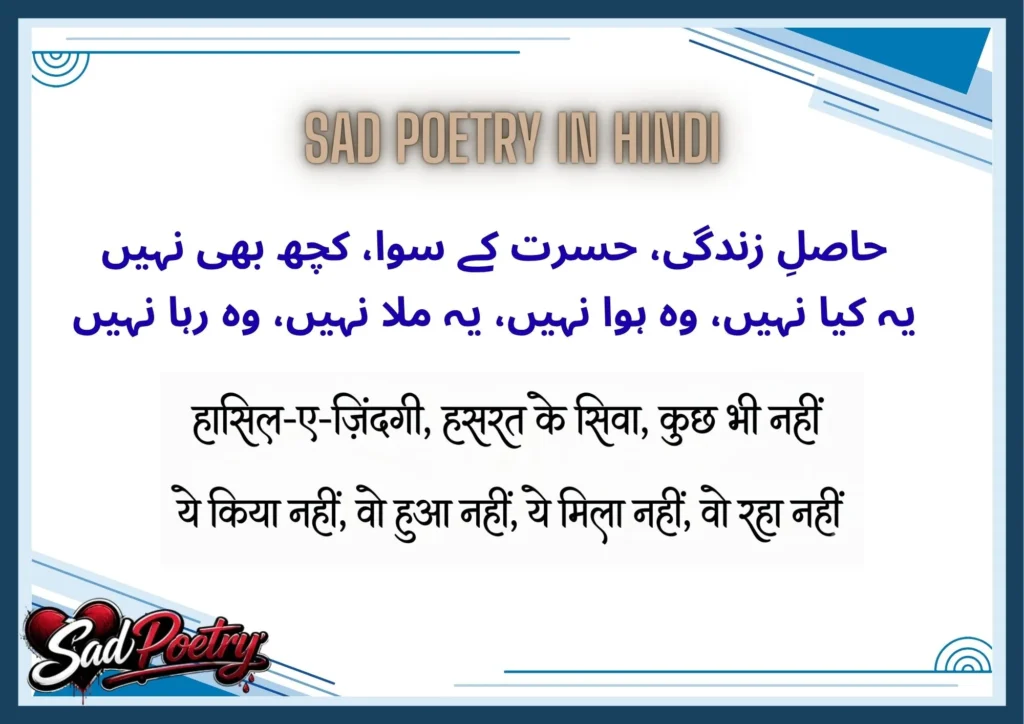 SAD POETRY IN HINDI

حاصلِ زندگی، حسرت کے سوا، کچھ بھی نہیں
یہ کیا نہیں، وہ ہوا نہیں، یہ ملا نہیں، وہ رہا نہیں

हासिल-ए-ज़िंदगी, हसरत के सिवा, कुछ भी नहीं
ये किया नहीं, वो हुआ नहीं, ये मिला नहीं, वो रहा नहीं

Sad Poetry